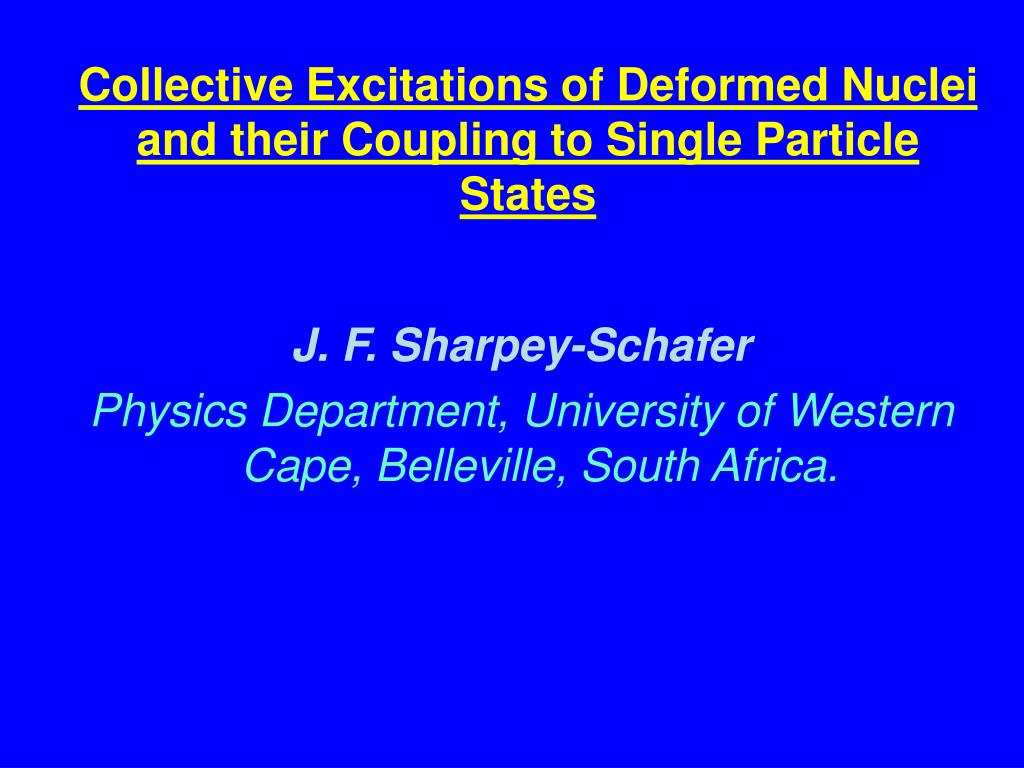 Collective Excitations of Deformed Nuclei and their Coupling to Single Particle States

J. F. Sharpey-Schafer

Physics Department, University of Western Cape, Belleville, South Africa.